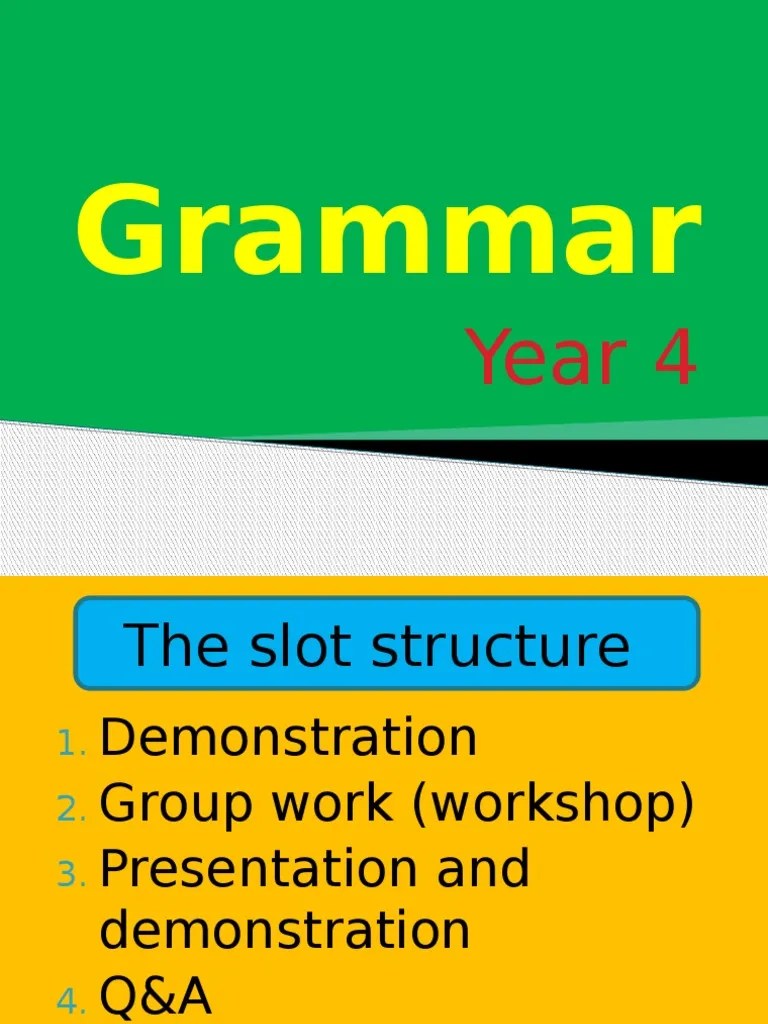 Grammar

Year 4

The slot structure

1. Demonstration
2. Group work (workshop)
3. Presentation and demonstration
4. Q&A